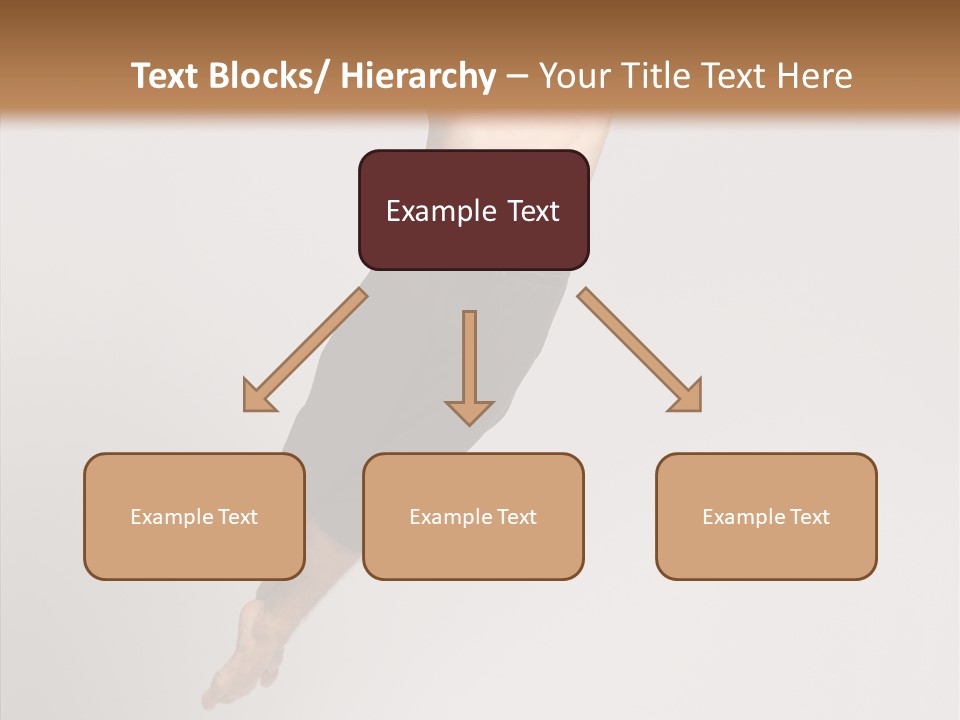 Text Blocks/ Hierarchy – Your Title Text Here

Example Text

Example Text

Example Text

Example Text